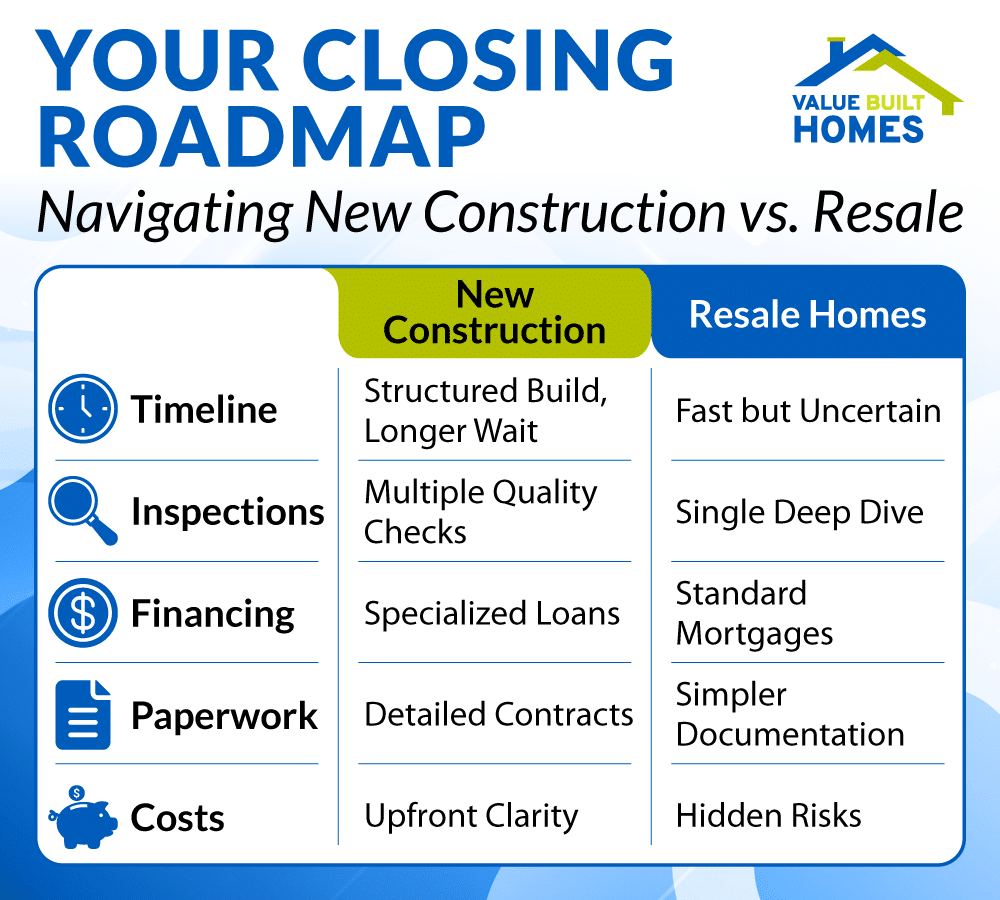 YOUR CLOSING ROADMAP

VALUE BUILT HOMES

Navigating New Construction vs. Resale

| | New Construction | Resale Homes |
|---|---|---|
| Timeline | Structured Build, Longer Wait | Fast but Uncertain |
| Inspections | Multiple Quality Checks | Single Deep Dive |
| Financing | Specialized Loans | Standard Mortgages |
| Paperwork | Detailed Contracts | Simpler Documentation |
| Costs | Upfront Clarity | Hidden Risks |